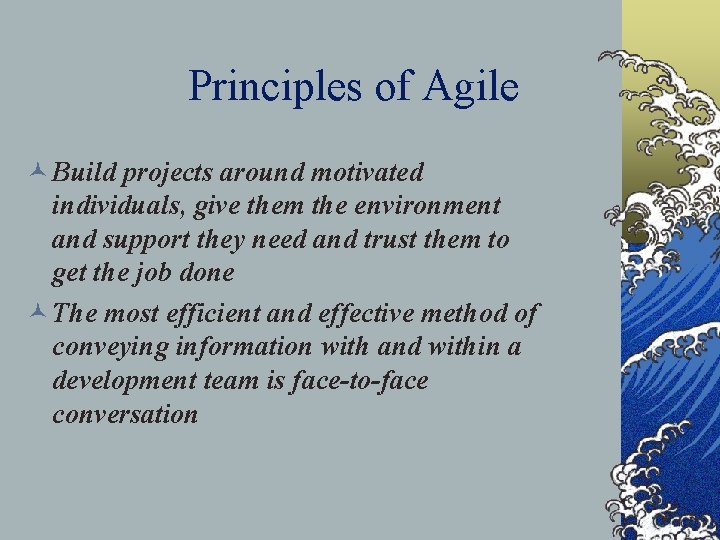 Principles of Agile

Build projects around motivated individuals, give them the environment and support they need and trust them to get the job done

The most efficient and effective method of conveying information with and within a development team is face-to-face conversation